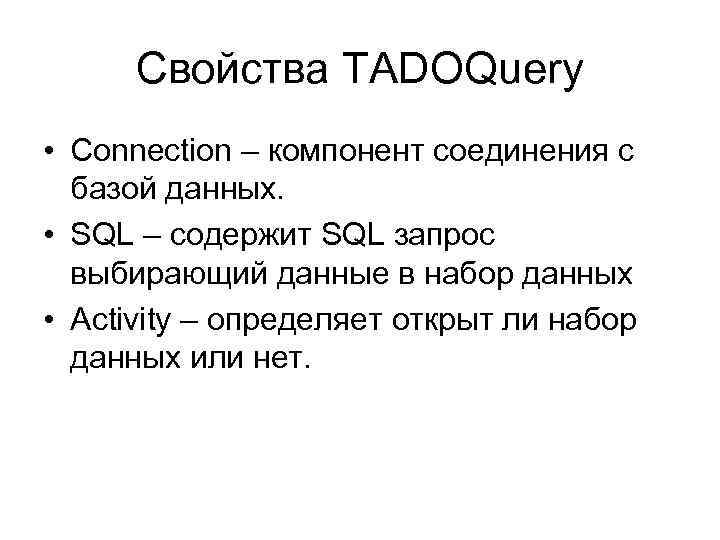 Свойства TADOQuery

• Connection – компонент соединения с базой данных.
• SQL – содержит SQL запрос выбирающий данные в набор данных
• Activity – определяет открыт ли набор данных или нет.